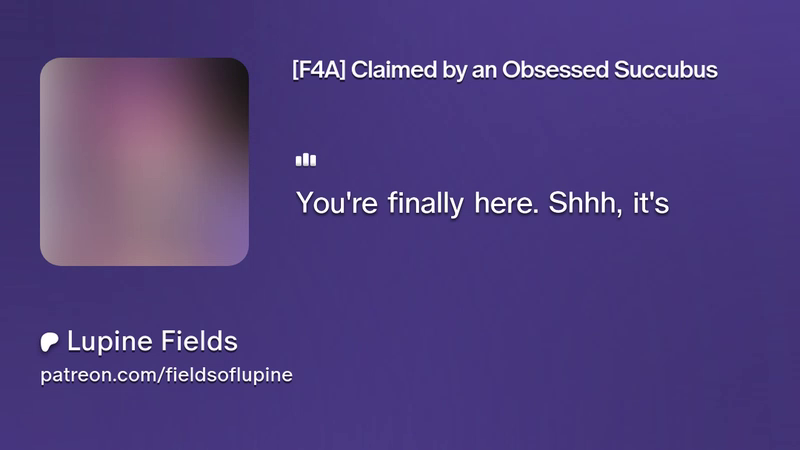 [F4A] Claimed by an Obsessed Succubus

You're finally here. Shhh, it's

Lupine Fields
patreon.com/fieldsoflupine